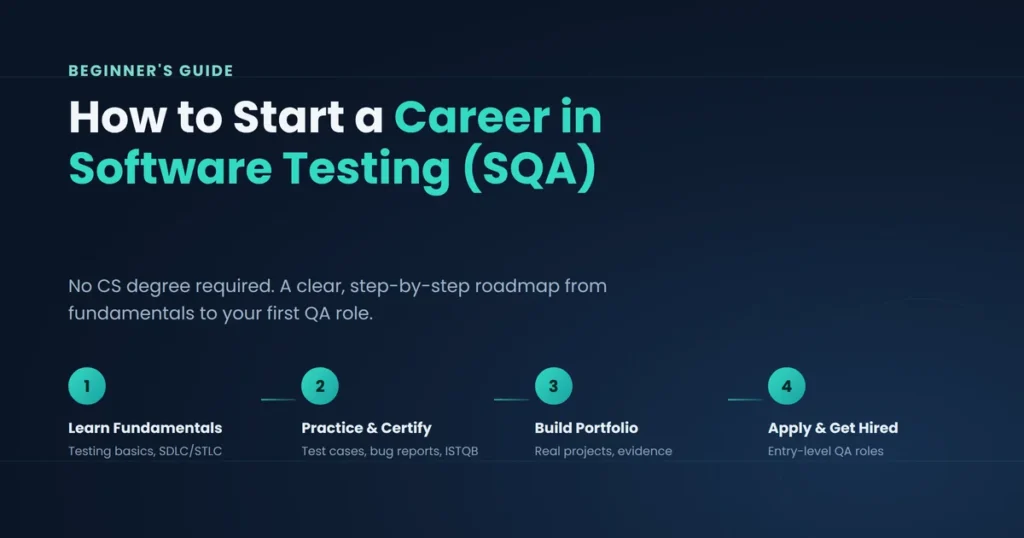 BEGINNER'S GUIDE

How to Start a Career in Software Testing (SQA)

No CS degree required. A clear, step-by-step roadmap from fundamentals to your first QA role.

1

Learn Fundamentals

Testing basics, SDLC/STLC

2

Practice & Certify

Test cases, bug reports, ISTQB

3

Build Portfolio

Real projects, evidence

4

Apply & Get Hired

Entry-level QA roles